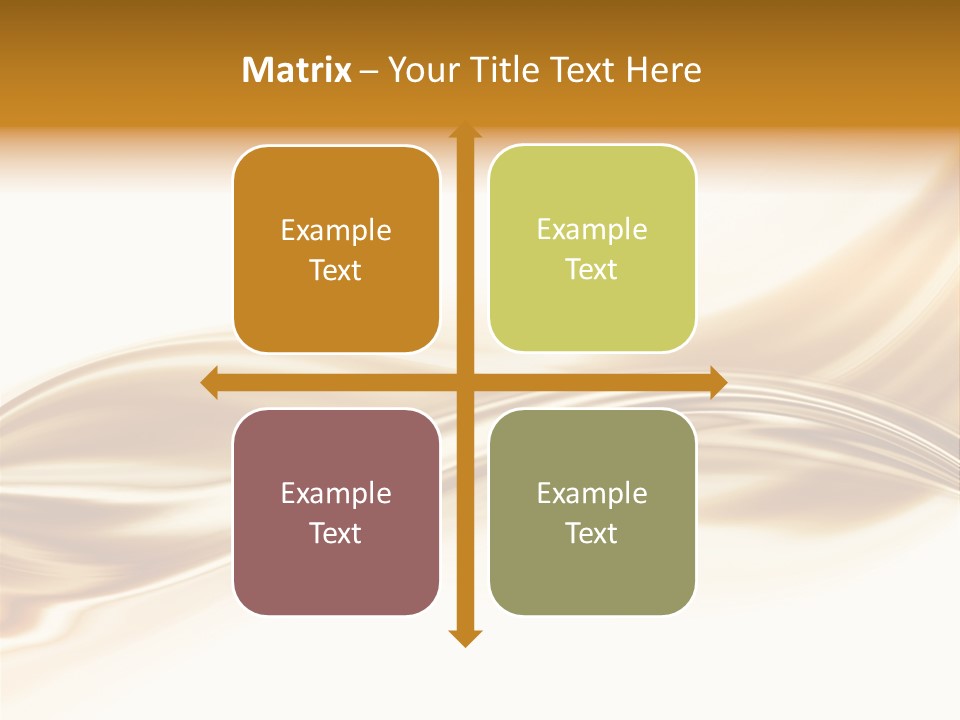 Matrix – Your Title Text Here

Example Text

Example Text

Example Text

Example Text